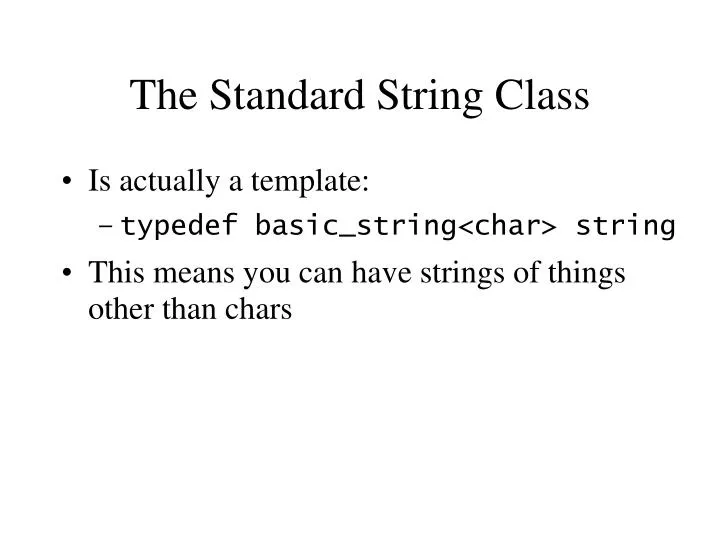 The Standard String Class

• Is actually a template:
– typedef basic_string<char> string

• This means you can have strings of things other than chars